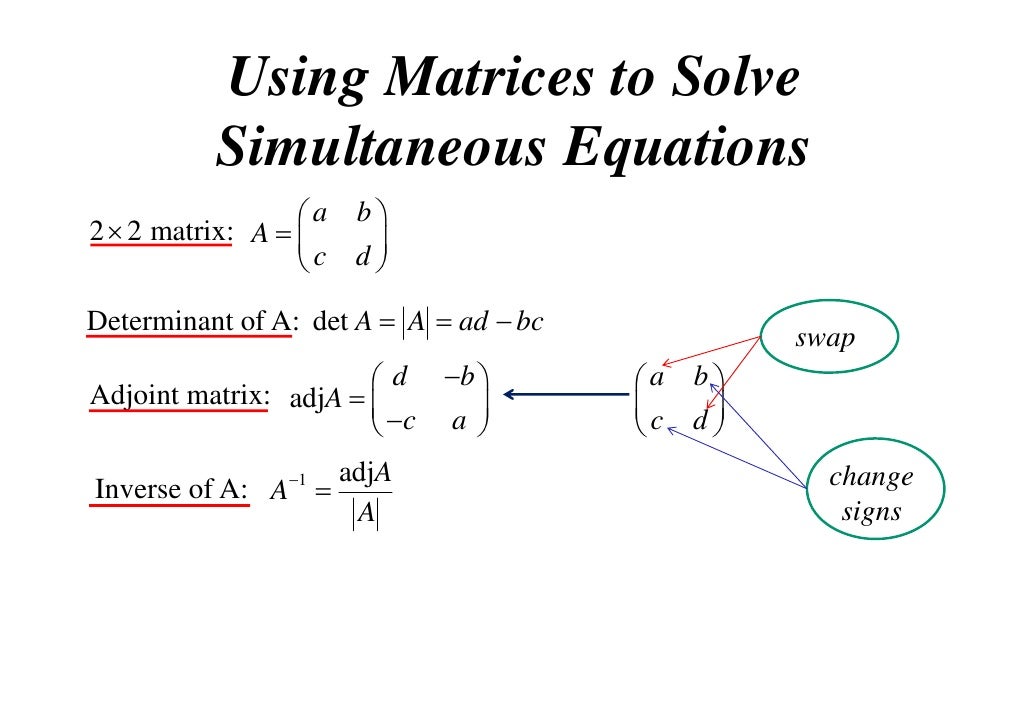 Using Matrices to Solve Simultaneous Equations

$2 \times 2$ matrix: $A = \begin{pmatrix} a & b \\ c & d \end{pmatrix}$

Determinant of A: $\det A = |A| = ad - bc$

swap

Adjoint matrix: $\text{adj}A = \begin{pmatrix} d & -b \\ -c & a \end{pmatrix}$ $\begin{pmatrix} a & b \\ c & d \end{pmatrix}$

Inverse of A: $A^{-1} = \frac{\text{adj}A}{|A|}$

change signs